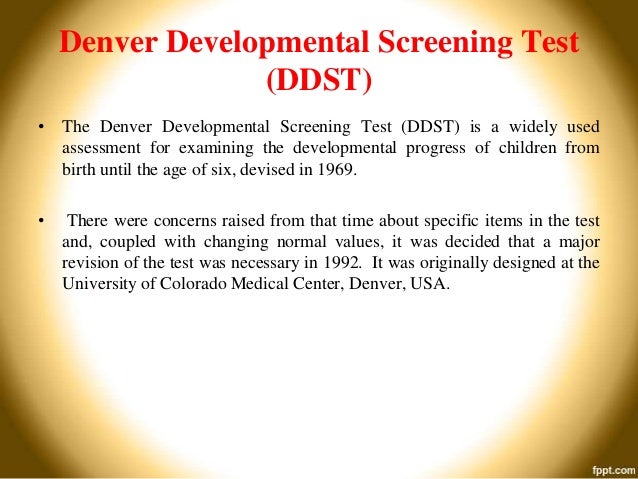 Denver Developmental Screening Test (DDST)

• The Denver Developmental Screening Test (DDST) is a widely used assessment for examining the developmental progress of children from birth until the age of six, devised in 1969.

• There were concerns raised from that time about specific items in the test and, coupled with changing normal values, it was decided that a major revision of the test was necessary in 1992. It was originally designed at the University of Colorado Medical Center, Denver, USA.

fppt.com